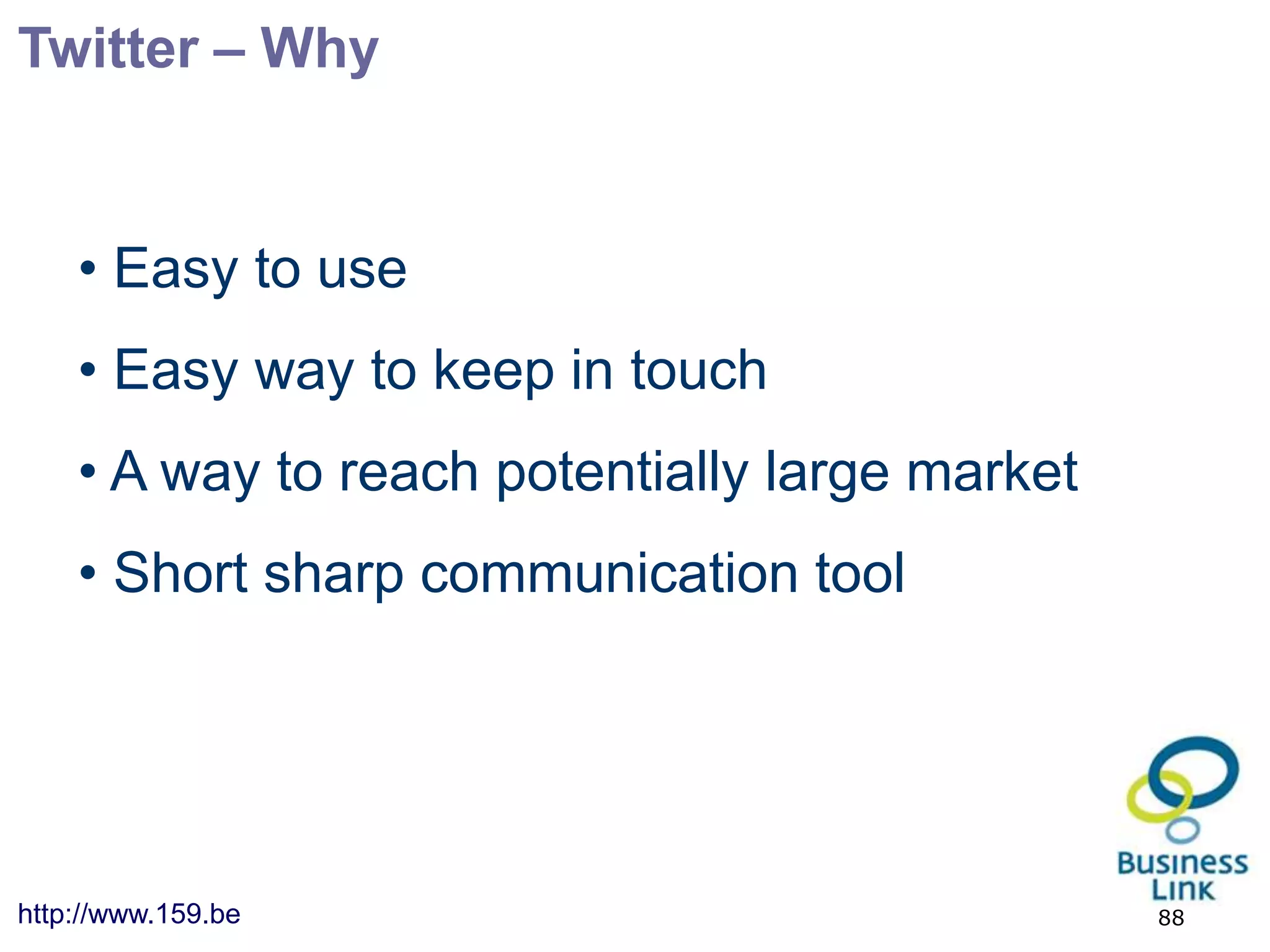 Twitter – Why

• Easy to use
• Easy way to keep in touch
• A way to reach potentially large market
• Short sharp communication tool

Business Link

http://www.159.be

88